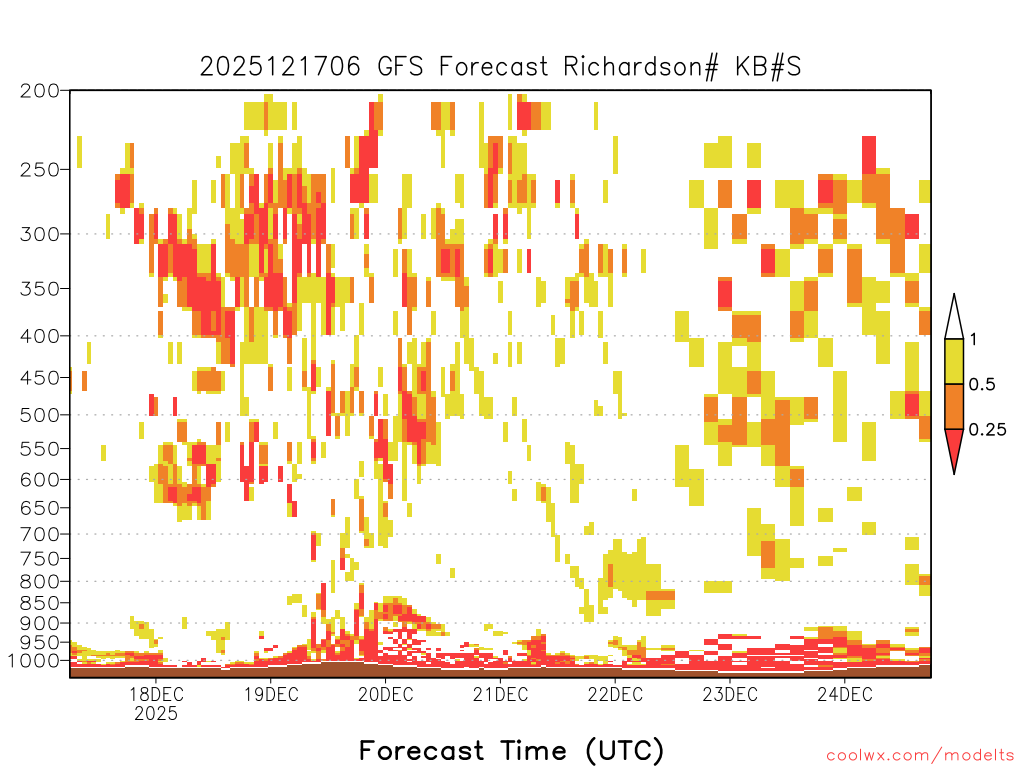 2025121706 GFS Forecast Richardson# KB#S

200
250
300
350
400
450
500
550
600
650
700
750
800
850
900
950
1000

1
0.5
0.25

18DEC
2025
19DEC
20DEC
21DEC
22DEC
23DEC
24DEC

Forecast Time (UTC)

coolwx.com/modelts